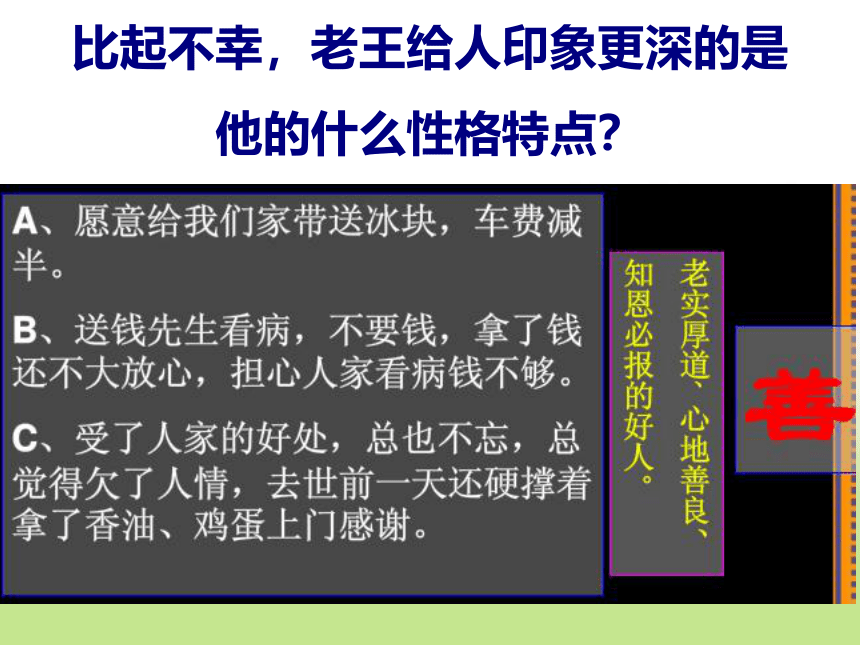 比起不幸，老王给人印象更深的是他的什么性格特点？

A、愿意给我们家带送冰块，车费减半。

B、送钱先生看病，不要钱，拿了钱还不大放心，担心人家看病钱不够。

C、受了人家的好处，总也不忘，总觉得欠了人情，去世前一天还硬撑着拿了香油、鸡蛋上门感谢。

老实厚道、心地善良、知恩必报的好人。

善